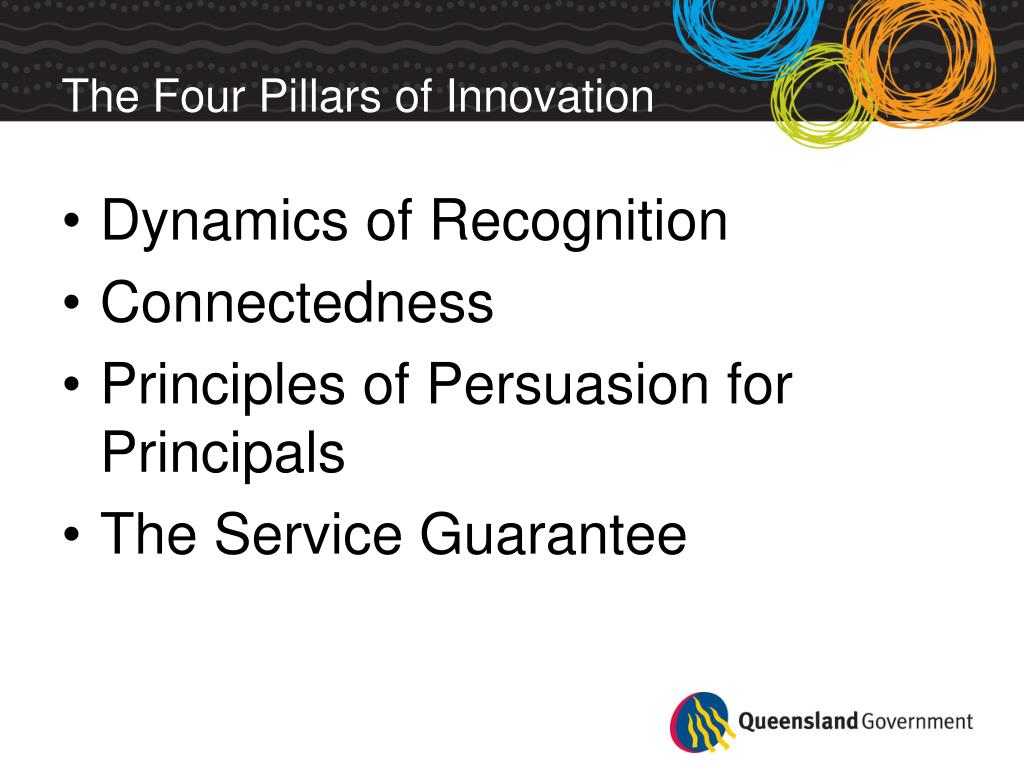 The Four Pillars of Innovation

• Dynamics of Recognition
• Connectedness
• Principles of Persuasion for Principals
• The Service Guarantee

Queensland Government